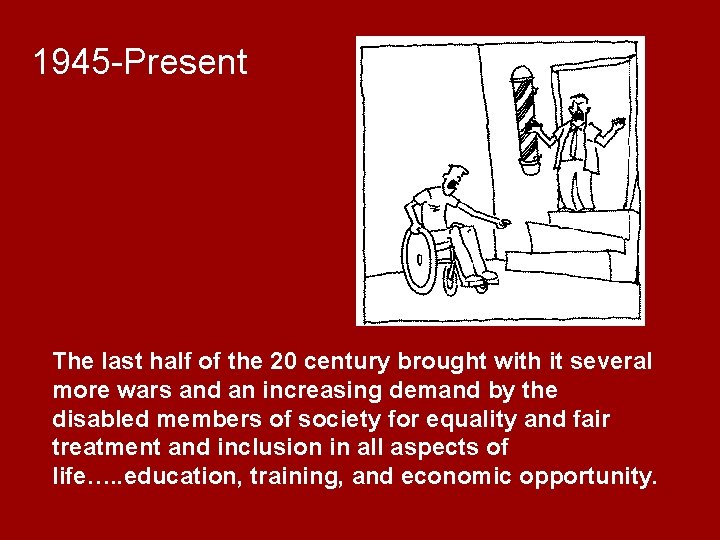 1945-Present

The last half of the 20 century brought with it several more wars and an increasing demand by the disabled members of society for equality and fair treatment and inclusion in all aspects of life…..education, training, and economic opportunity.